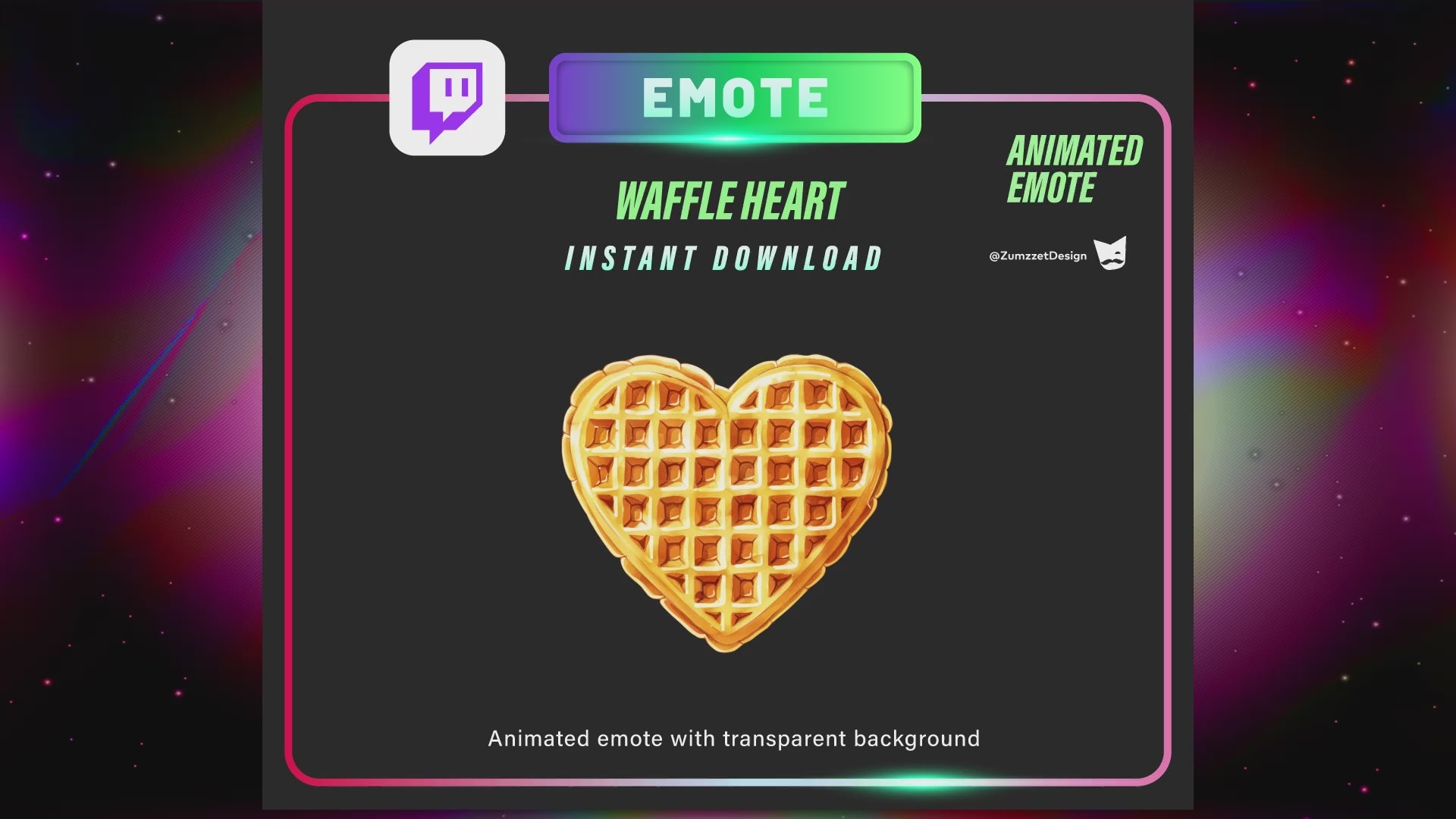 EMOTE

ANIMATED EMOTE

WAFFLE HEART

INSTANT DOWNLOAD

@ZumzzetDesign

Animated emote with transparent background